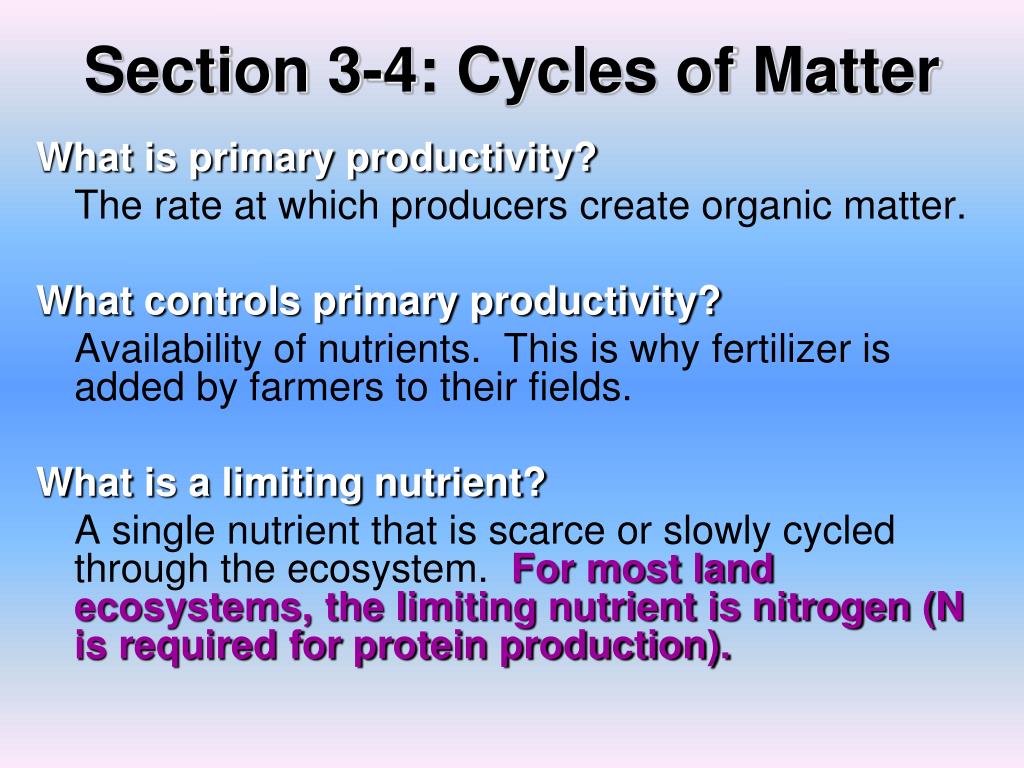 Section 3-4: Cycles of Matter

What is primary productivity?

The rate at which producers create organic matter.

What controls primary productivity?

Availability of nutrients. This is why fertilizer is added by farmers to their fields.

What is a limiting nutrient?

A single nutrient that is scarce or slowly cycled through the ecosystem. For most land ecosystems, the limiting nutrient is nitrogen (N is required for protein production).